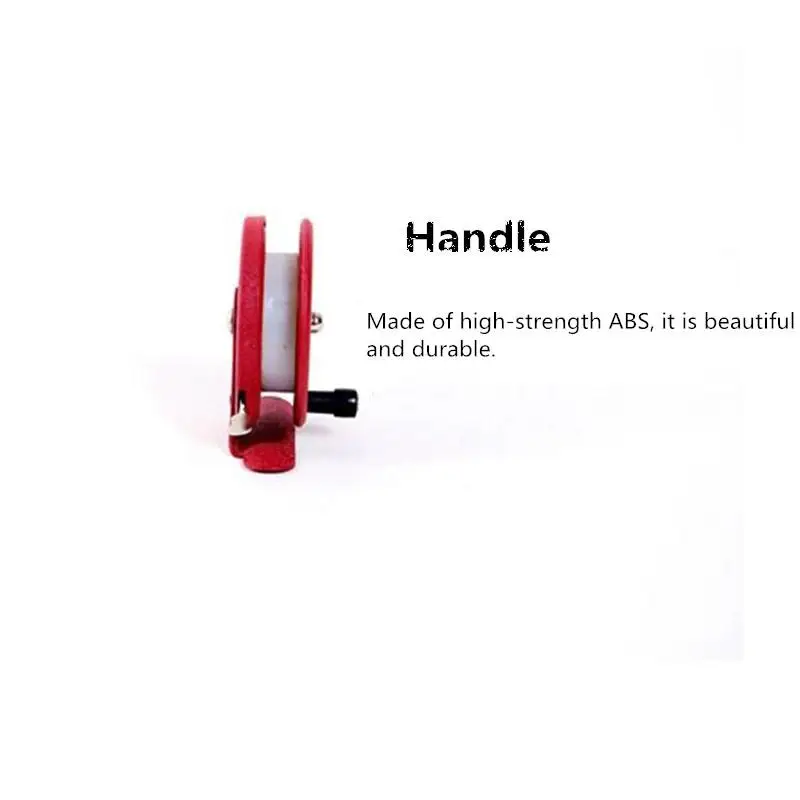 Handle

Made of high-strength ABS, it is beautiful and durable.